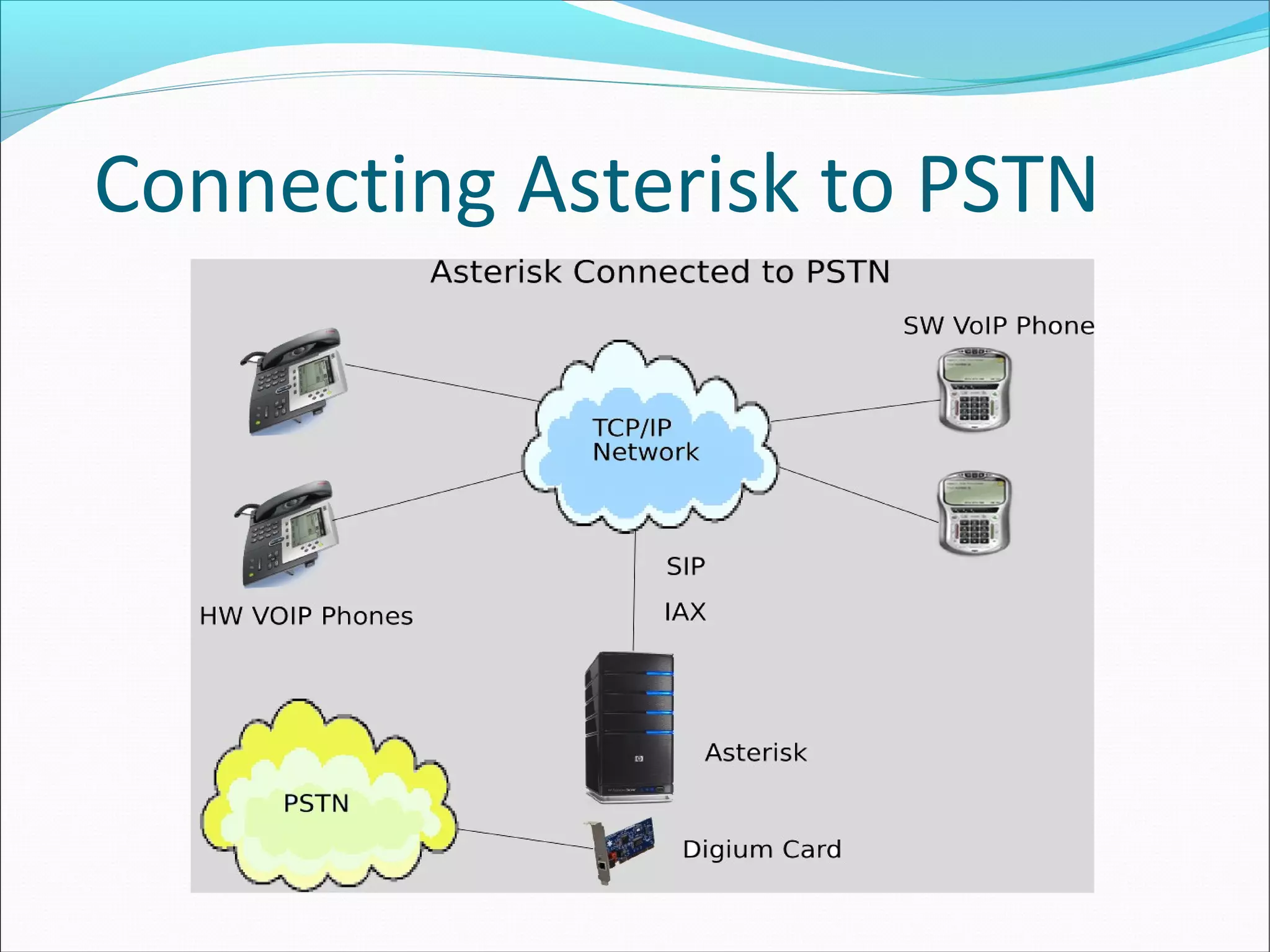 Connecting Asterisk to PSTN

Asterisk Connected to PSTN

SW VoIP Phone

TCP/IP Network

SIP

IAX

HW VOIP Phones

Asterisk

PSTN

Digium Card